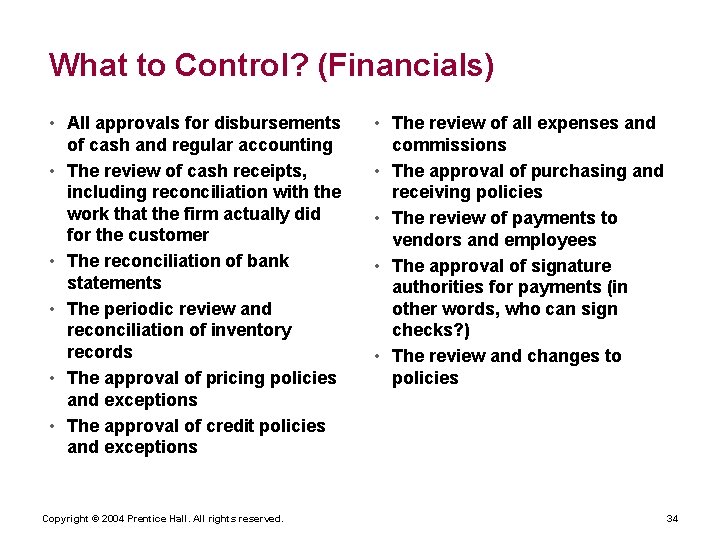 What to Control? (Financials)

• All approvals for disbursements of cash and regular accounting
• The review of cash receipts, including reconciliation with the work that the firm actually did for the customer
• The reconciliation of bank statements
• The periodic review and reconciliation of inventory records
• The approval of pricing policies and exceptions
• The approval of credit policies and exceptions

• The review of all expenses and commissions
• The approval of purchasing and receiving policies
• The review of payments to vendors and employees
• The approval of signature authorities for payments (in other words, who can sign checks?)
• The review and changes to policies

Copyright © 2004 Prentice Hall. All rights reserved.

34